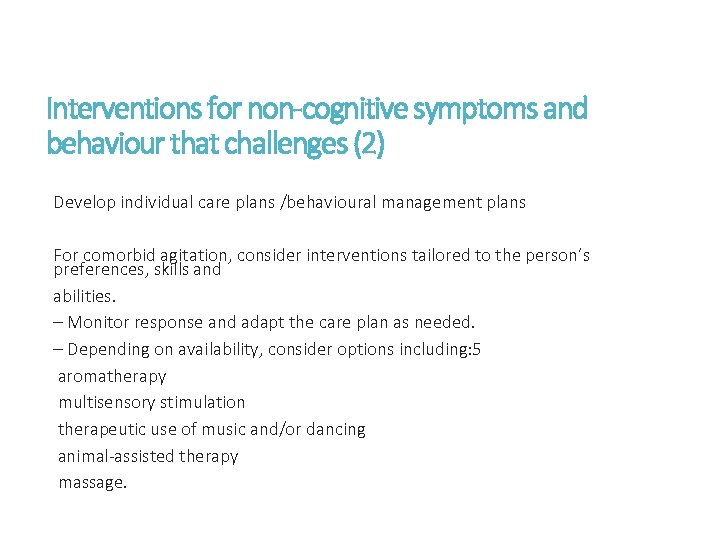 Interventions for non-cognitive symptoms and behaviour that challenges (2)

Develop individual care plans /behavioural management plans

For comorbid agitation, consider interventions tailored to the person's preferences, skills and abilities.
– Monitor response and adapt the care plan as needed.
– Depending on availability, consider options including:5
aromatherapy
multisensory stimulation
therapeutic use of music and/or dancing
animal-assisted therapy
massage.